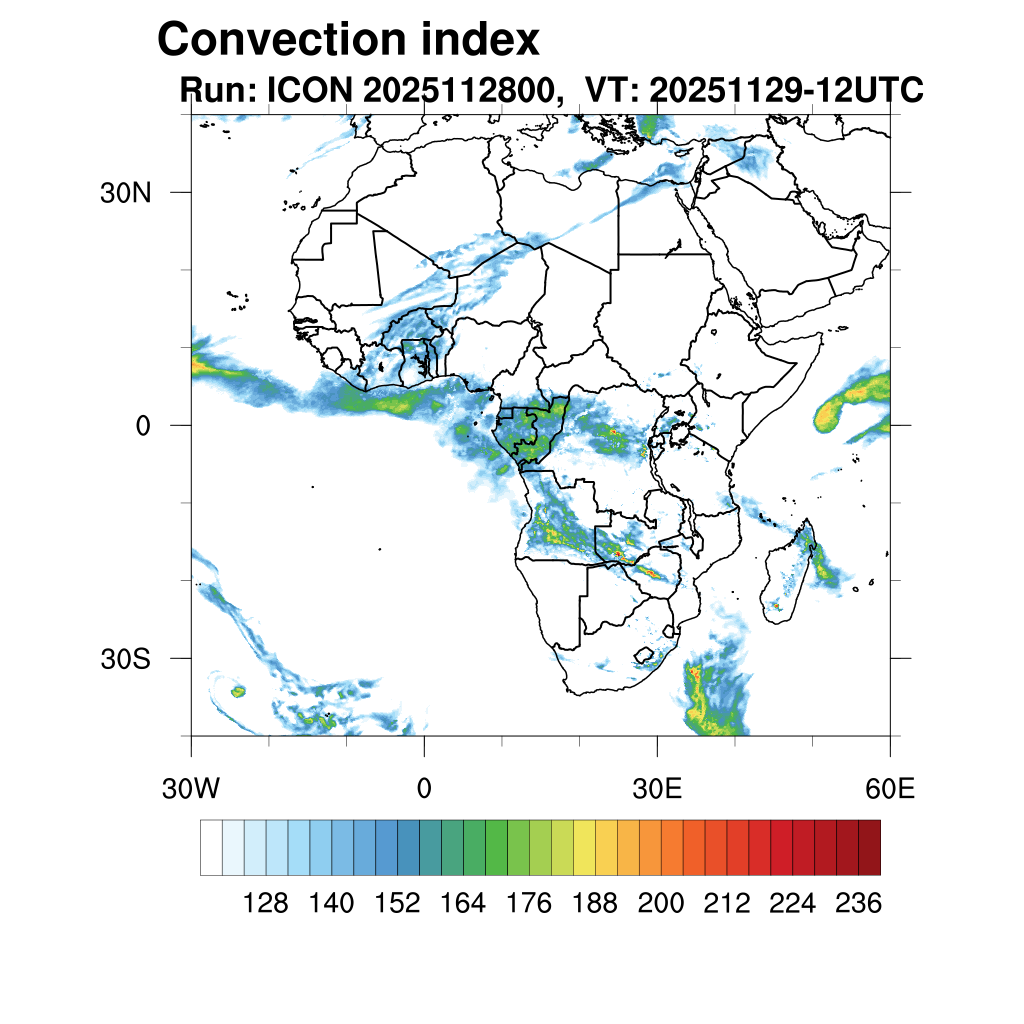 Convection index
Run: ICON 2025112800, VT: 20251129-12UTC

30N
0
30S

30W
0
30E
60E

128 140 152 164 176 188 200 212 224 236